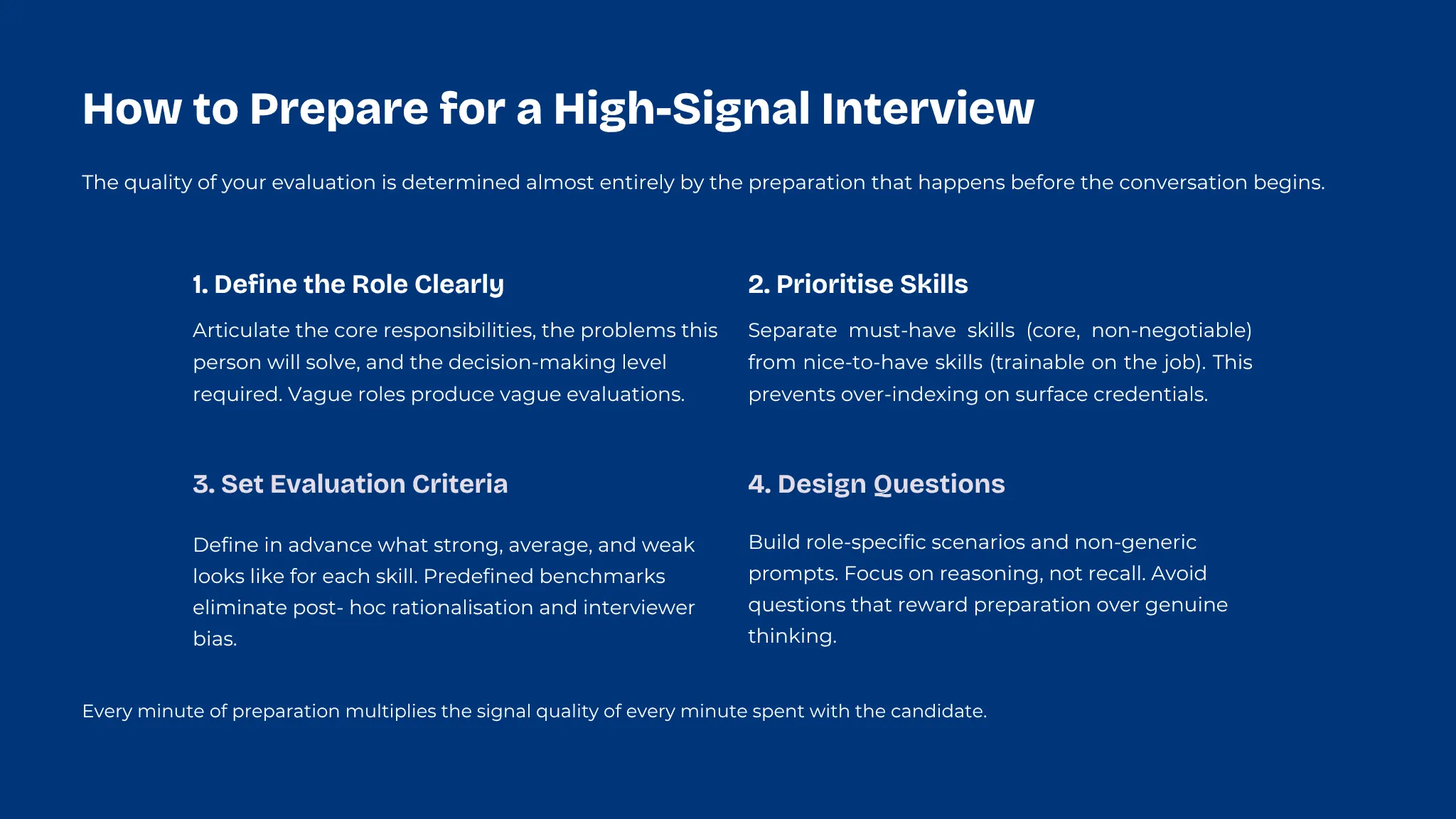 How to Prepare for a High-Signal Interview

The quality of your evaluation is determined almost entirely by the preparation that happens before the conversation begins.

1. Define the Role Clearly

Articulate the core responsibilities, the problems this person will solve, and the decision-making level required. Vague roles produce vague evaluations.

2. Prioritise Skills

Separate must-have skills (core, non-negotiable) from nice-to-have skills (trainable on the job). This prevents over-indexing on surface credentials.

3. Set Evaluation Criteria

Define in advance what strong, average, and weak looks like for each skill. Predefined benchmarks eliminate post- hoc rationalisation and interviewer bias.

4. Design Questions

Build role-specific scenarios and non-generic prompts. Focus on reasoning, not recall. Avoid questions that reward preparation over genuine thinking.

Every minute of preparation multiplies the signal quality of every minute spent with the candidate.